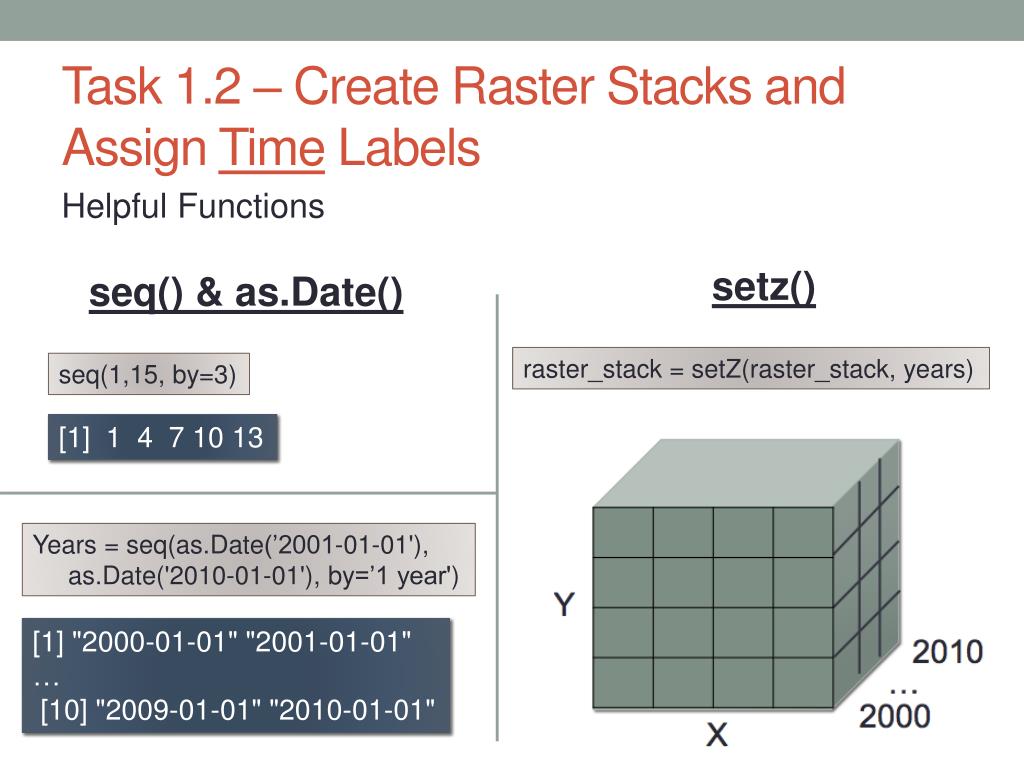 Task 1.2 – Create Raster Stacks and Assign Time Labels

Helpful Functions

seq() & as.Date()

seq(1,15, by=3)

[1] 1 4 7 10 13

Years = seq(as.Date(’2001-01-01'), as.Date('2010-01-01'), by=’1 year')

[1] "2000-01-01" "2001-01-01"
…
[10] "2009-01-01" "2010-01-01"

setz()

raster_stack = setZ(raster_stack, years)

Y

X

2010
…
2000